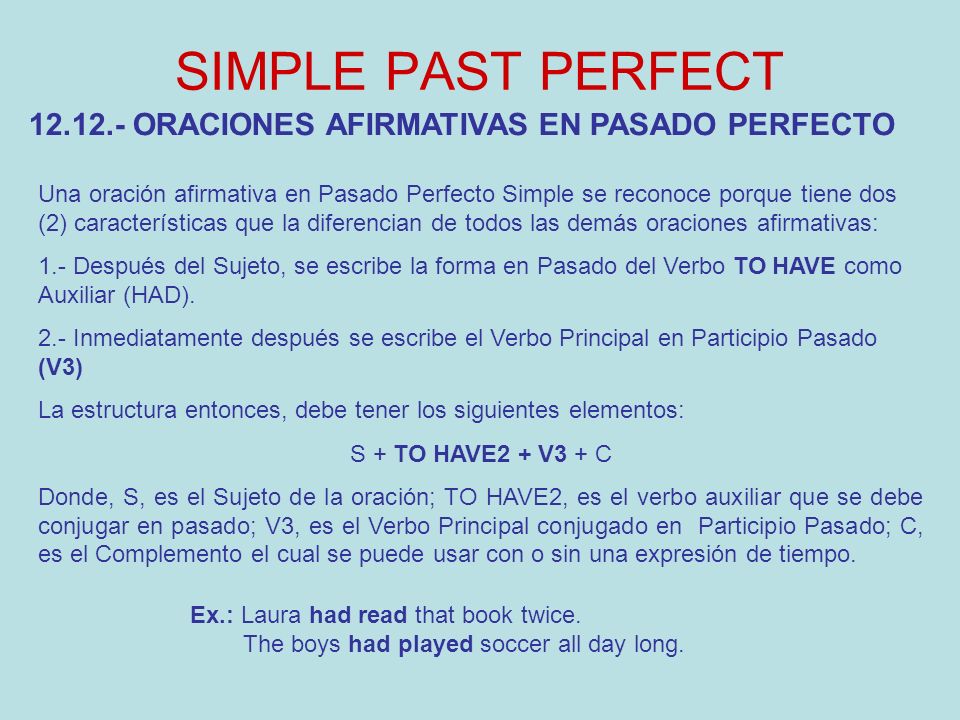 SIMPLE PAST PERFECT

12.12.- ORACIONES AFIRMATIVAS EN PASADO PERFECTO

Una oración afirmativa en Pasado Perfecto Simple se reconoce porque tiene dos (2) características que la diferencian de todos las demás oraciones afirmativas:

1.- Después del Sujeto, se escribe la forma en Pasado del Verbo TO HAVE como Auxiliar (HAD).

2.- Inmediatamente después se escribe el Verbo Principal en Participio Pasado (V3)

La estructura entonces, debe tener los siguientes elementos:

S + TO HAVE2 + V3 + C

Donde, S, es el Sujeto de la oración; TO HAVE2, es el verbo auxiliar que se debe conjugar en pasado; V3, es el Verbo Principal conjugado en Participio Pasado; C, es el Complemento el cual se puede usar con o sin una expresión de tiempo.

Ex.: Laura had read that book twice.
The boys had played soccer all day long.